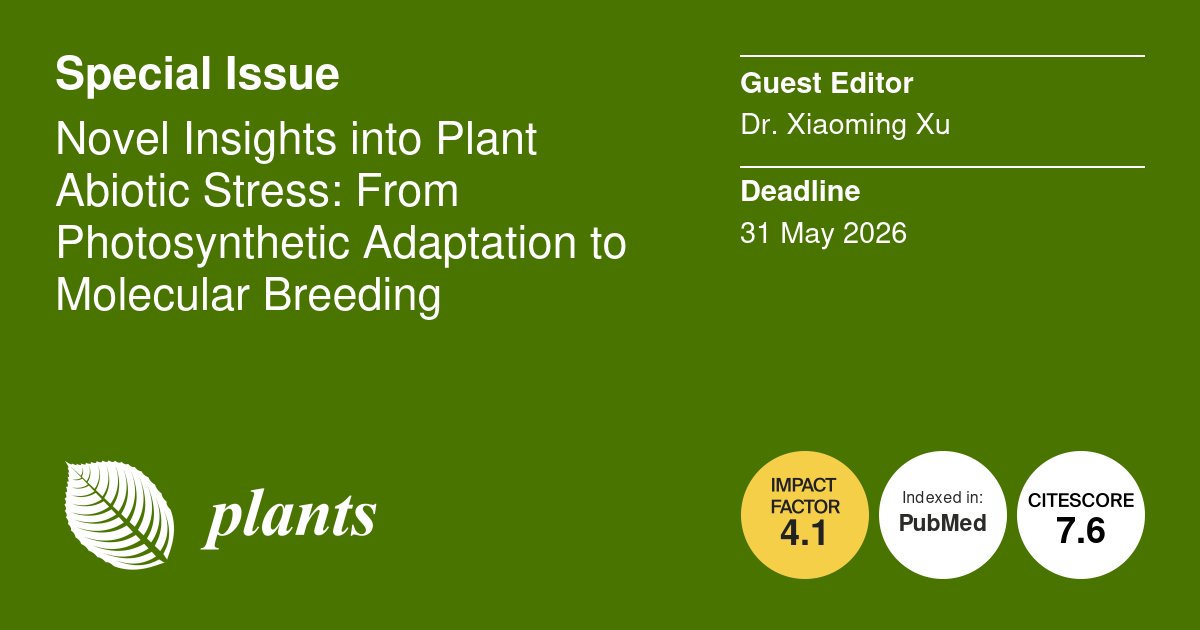 Special Issue

Novel Insights into Plant Abiotic Stress: From Photosynthetic Adaptation to Molecular Breeding

Guest Editor
Dr. Xiaoming Xu

Deadline
31 May 2026

plants

IMPACT FACTOR
4.1

Indexed in:
PubMed

CITESCORE
7.6